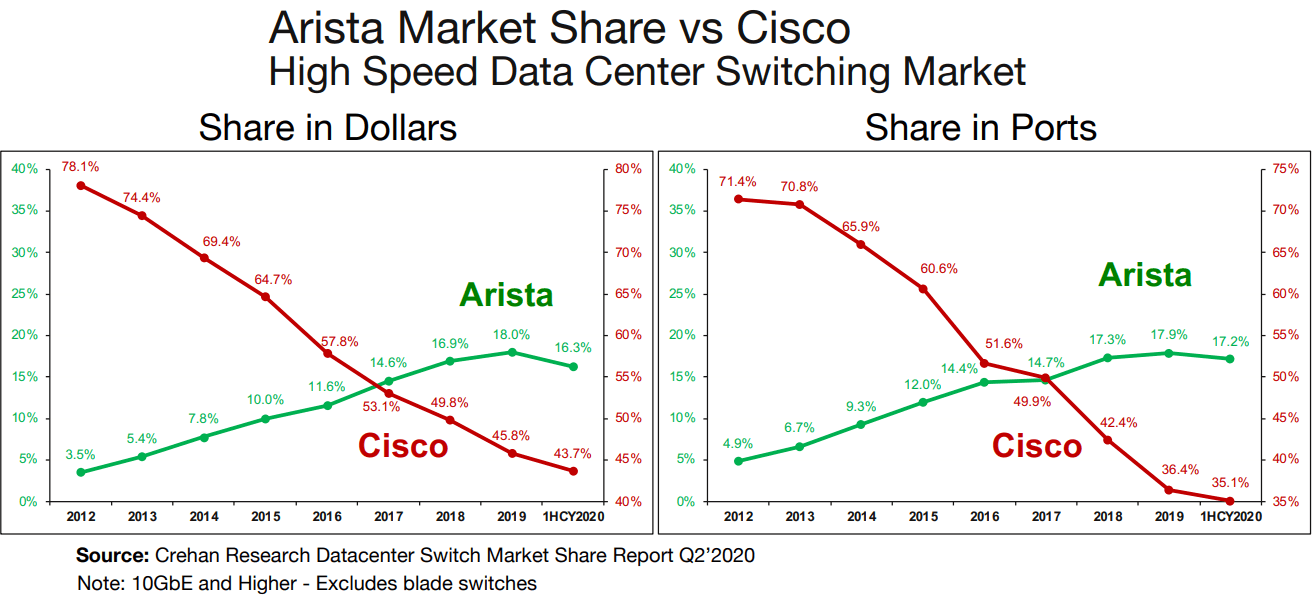 Arista Market Share vs Cisco
High Speed Data Center Switching Market

Share in Dollars

40%
35%
30%
25%
20%
15%
10%
5%
0%

80%
75%
70%
65%
60%
55%
50%
45%
40%

78.1%
74.4%
69.4%
64.7%
57.8%
53.1%
49.8%
45.8%
43.7%

3.5%
5.4%
7.8%
10.0%
11.6%
14.6%
16.9%
18.0%
16.3%

Arista
Cisco

2012 2013 2014 2015 2016 2017 2018 2019 1HCY2020

Share in Ports

40%
35%
30%
25%
20%
15%
10%
5%
0%

75%
70%
65%
60%
55%
50%
45%
40%
35%

71.4%
70.8%
65.9%
60.6%
51.6%
49.9%
42.4%
36.4%
35.1%

4.9%
6.7%
9.3%
12.0%
14.4%
14.7%
17.3%
17.9%
17.2%

Arista
Cisco

2012 2013 2014 2015 2016 2017 2018 2019 1HCY2020

Source: Crehan Research Datacenter Switch Market Share Report Q2'2020
Note: 10GbE and Higher - Excludes blade switches